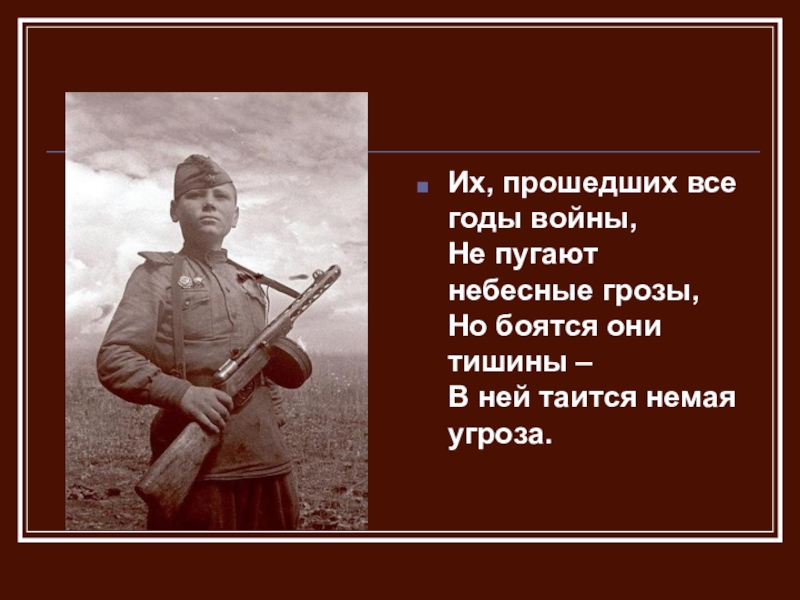 Их, прошедших все годы войны,
Не пугают небесные грозы,
Но боятся они тишины –
В ней таится немая угроза.